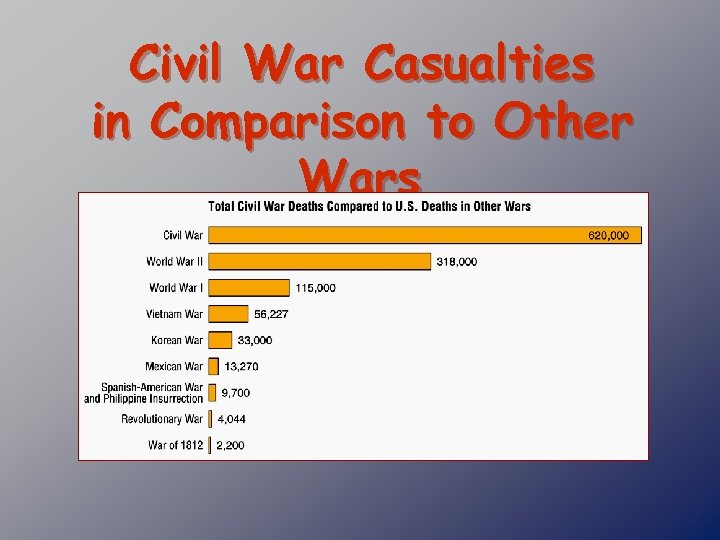 Civil War Casualties in Comparison to Other Wars

Total Civil War Deaths Compared to U.S. Deaths in Other Wars

Civil War 620,000
World War II 318,000
World War I 115,000
Vietnam War 56,227
Korean War 33,000
Mexican War 13,270
Spanish-American War and Philippine Insurrection 9,700
Revolutionary War 4,044
War of 1812 2,200